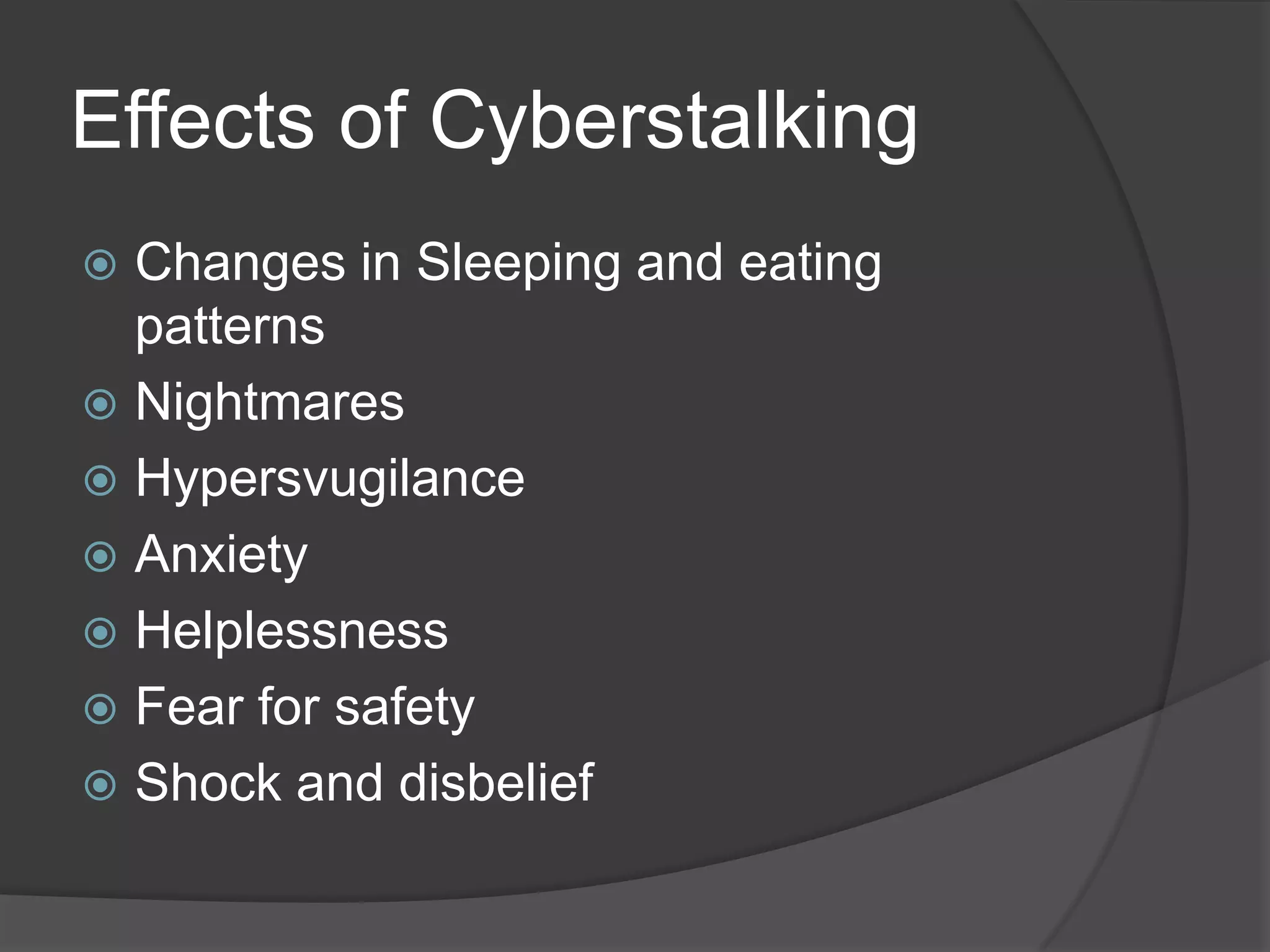 Effects of Cyberstalking

Changes in Sleeping and eating patterns
Nightmares
Hypersvugilance
Anxiety
Helplessness
Fear for safety
Shock and disbelief